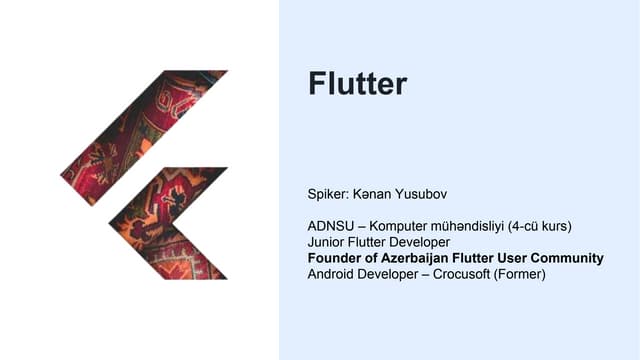 Flutter

Spiker: Kənan Yusubov

ADNSU – Komputer mühəndisliyi (4-cü kurs)
Junior Flutter Developer
Founder of Azerbaijan Flutter User Community
Android Developer – Crocusoft (Former)